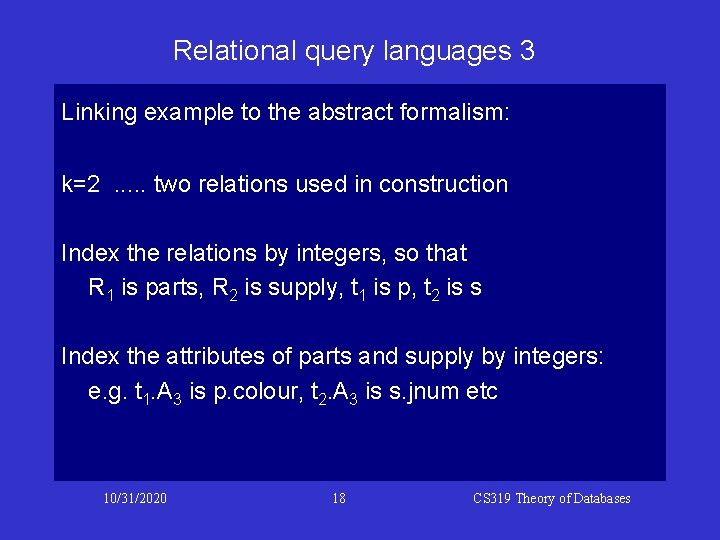 Relational query languages 3

Linking example to the abstract formalism:

k=2 ..... two relations used in construction

Index the relations by integers, so that
$R_1$ is parts, $R_2$ is supply, $t_1$ is p, $t_2$ is s

Index the attributes of parts and supply by integers:
e.g. $t_1.A_3$ is p.colour, $t_2.A_3$ is s.jnum etc

10/31/2020

18

CS319 Theory of Databases